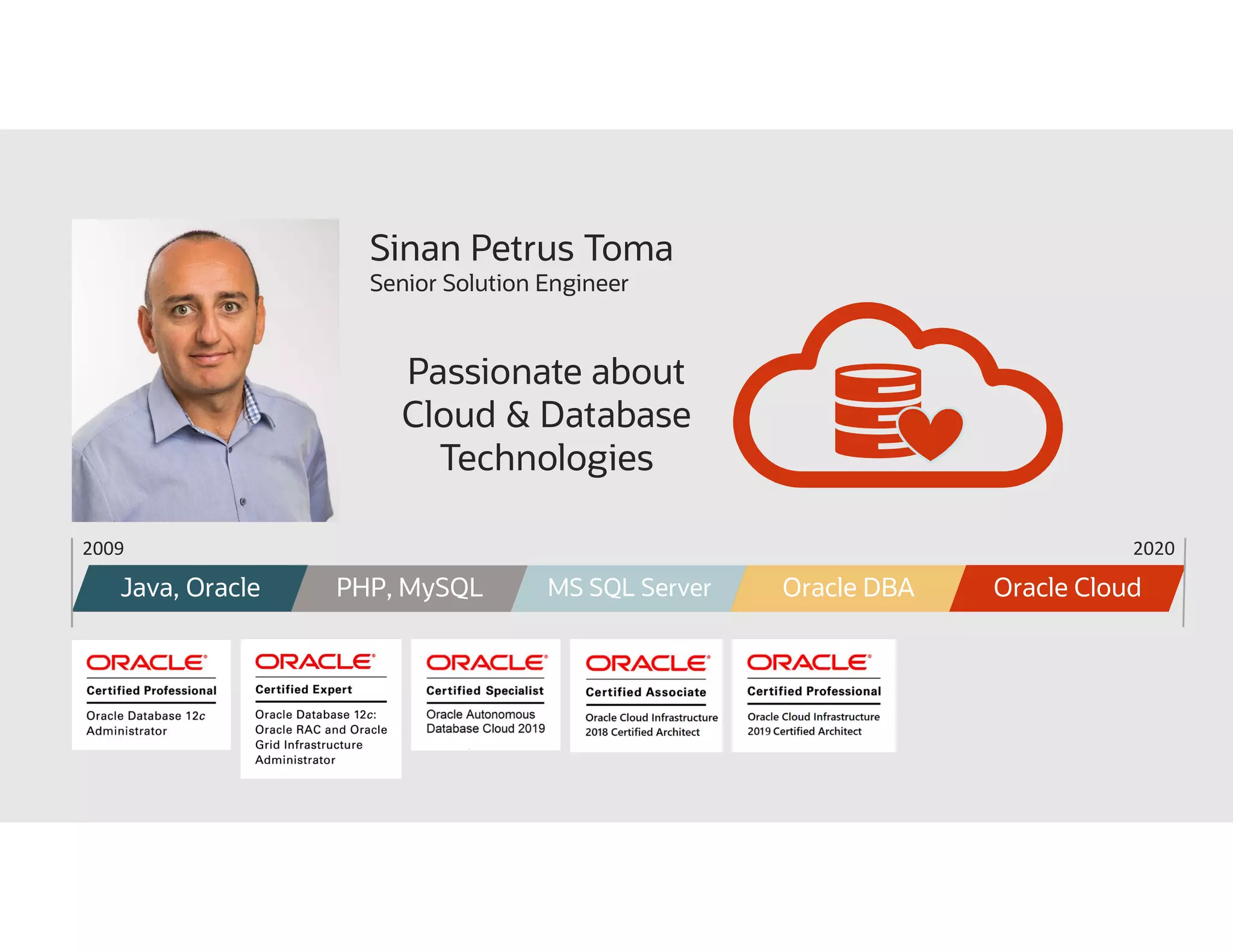 Sinan Petrus Toma
Senior Solution Engineer

Passionate about Cloud & Database Technologies

2009

2020

Java, Oracle PHP, MySQL MS SQL Server Oracle DBA Oracle Cloud

ORACLE
Certified Professional
Oracle Database 12c Administrator

ORACLE
Certified Expert
Oracle Database 12c: Oracle RAC and Oracle Grid Infrastructure Administrator

ORACLE
Certified Specialist
Oracle Autonomous Database Cloud 2019

ORACLE
Certified Associate
Oracle Cloud Infrastructure 2018 Certified Architect

ORACLE
Certified Professional
Oracle Cloud Infrastructure 2019 Certified Architect